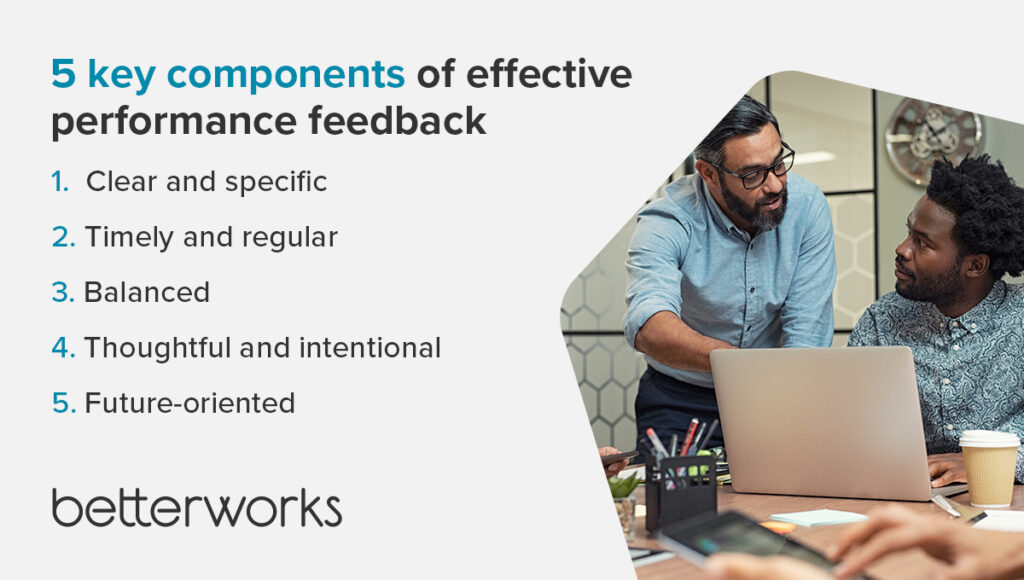 5 key components of effective performance feedback

1. Clear and specific

2. Timely and regular

3. Balanced

4. Thoughtful and intentional

5. Future-oriented

betterworks